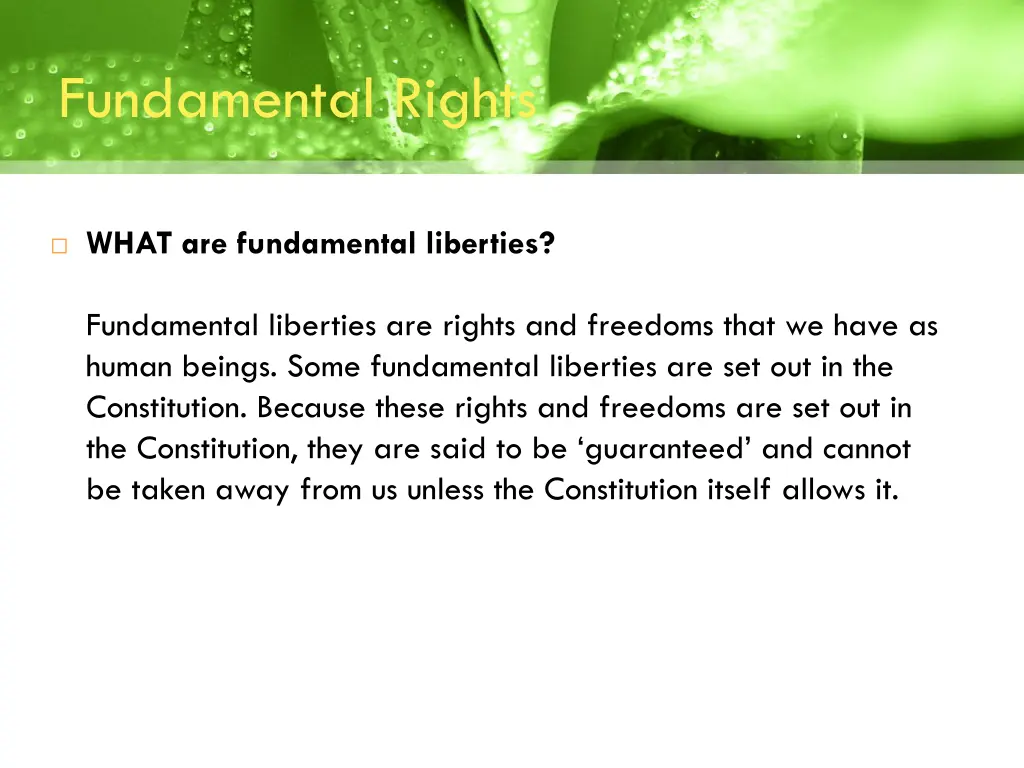 Fundamental Rights

WHAT are fundamental liberties?

Fundamental liberties are rights and freedoms that we have as human beings. Some fundamental liberties are set out in the Constitution. Because these rights and freedoms are set out in the Constitution, they are said to be ‘guaranteed’ and cannot be taken away from us unless the Constitution itself allows it.